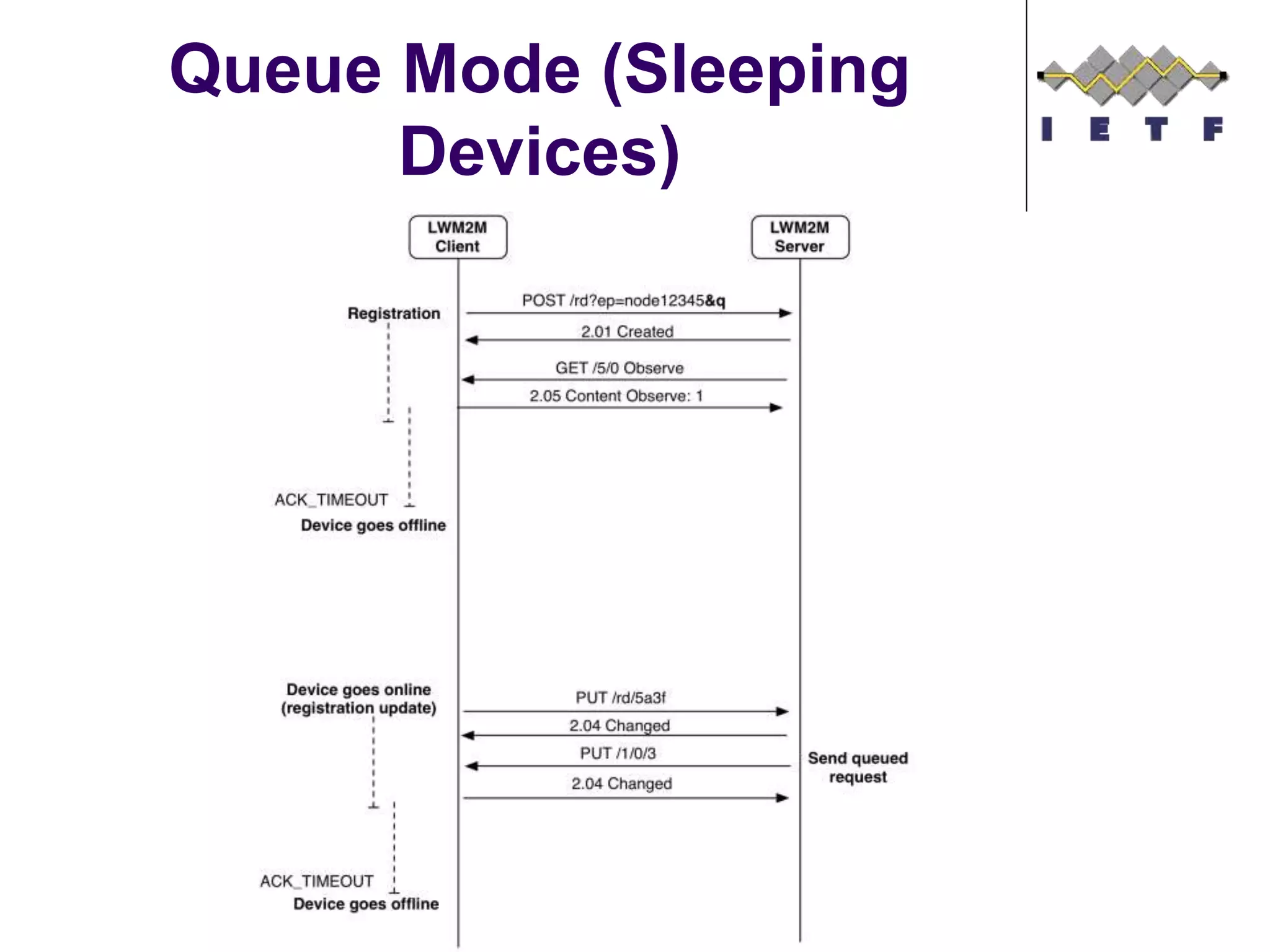 Queue Mode (Sleeping Devices)

I E T F

LWM2M Client

LWM2M Server

Registration

POST /rd?ep=node12345&q

2.01 Created

GET /5/0 Observe

2.05 Content Observe: 1

ACK_TIMEOUT

Device goes offline

Device goes online (registration update)

PUT /rd/5a3f

2.04 Changed

PUT /1/0/3

Send queued request

2.04 Changed

ACK_TIMEOUT

Device goes offline